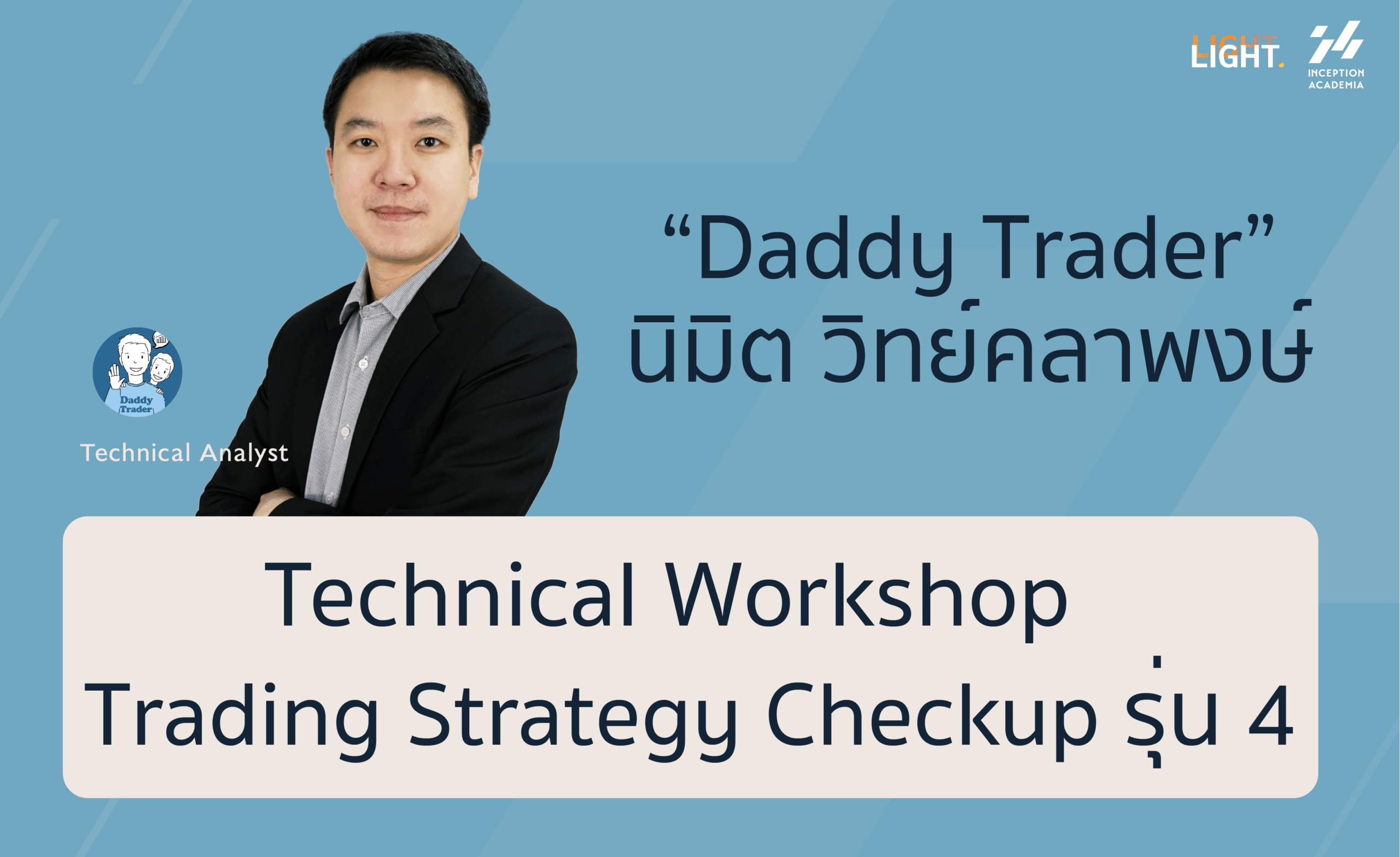 LIGHT.

INCEPTION ACADEMIA

“Daddy Trader”
นิมิต วิทย์คลาพงษ์

Daddy Trader

Technical Analyst

Technical Workshop
Trading Strategy Checkup รุ่น 4